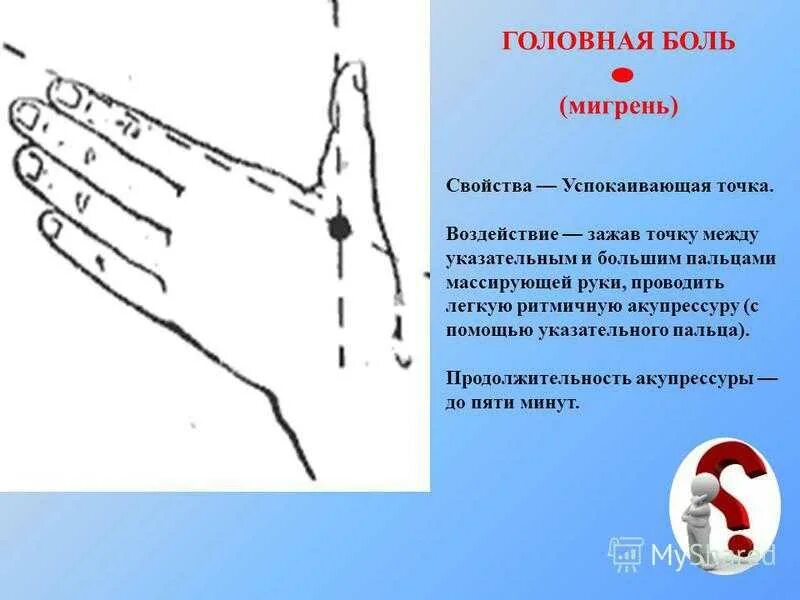 ГОЛОВНАЯ БОЛЬ
(мигрень)

Свойства — Успокаивающая точка.

Воздействие — зажав точку между указательным и большим пальцами массирующей руки, проводить легкую ритмичную акупрессуру (с помощью указательного пальца).

Продолжительность акупрессуры — до пяти минут.

MyShared